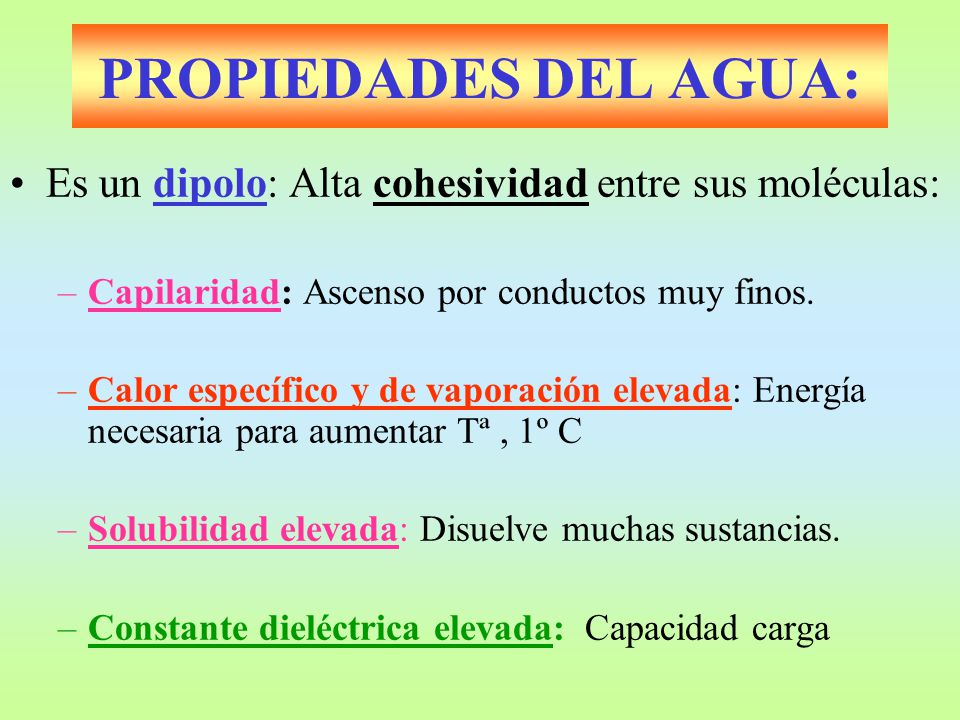 PROPIEDADES DEL AGUA:

• Es un dipolo: Alta cohesividad entre sus moléculas:

– Capilaridad: Ascenso por conductos muy finos.

– Calor específico y de vaporación elevada: Energía necesaria para aumentar Tª , 1º C

– Solubilidad elevada: Disuelve muchas sustancias.

– Constante dieléctrica elevada: Capacidad carga